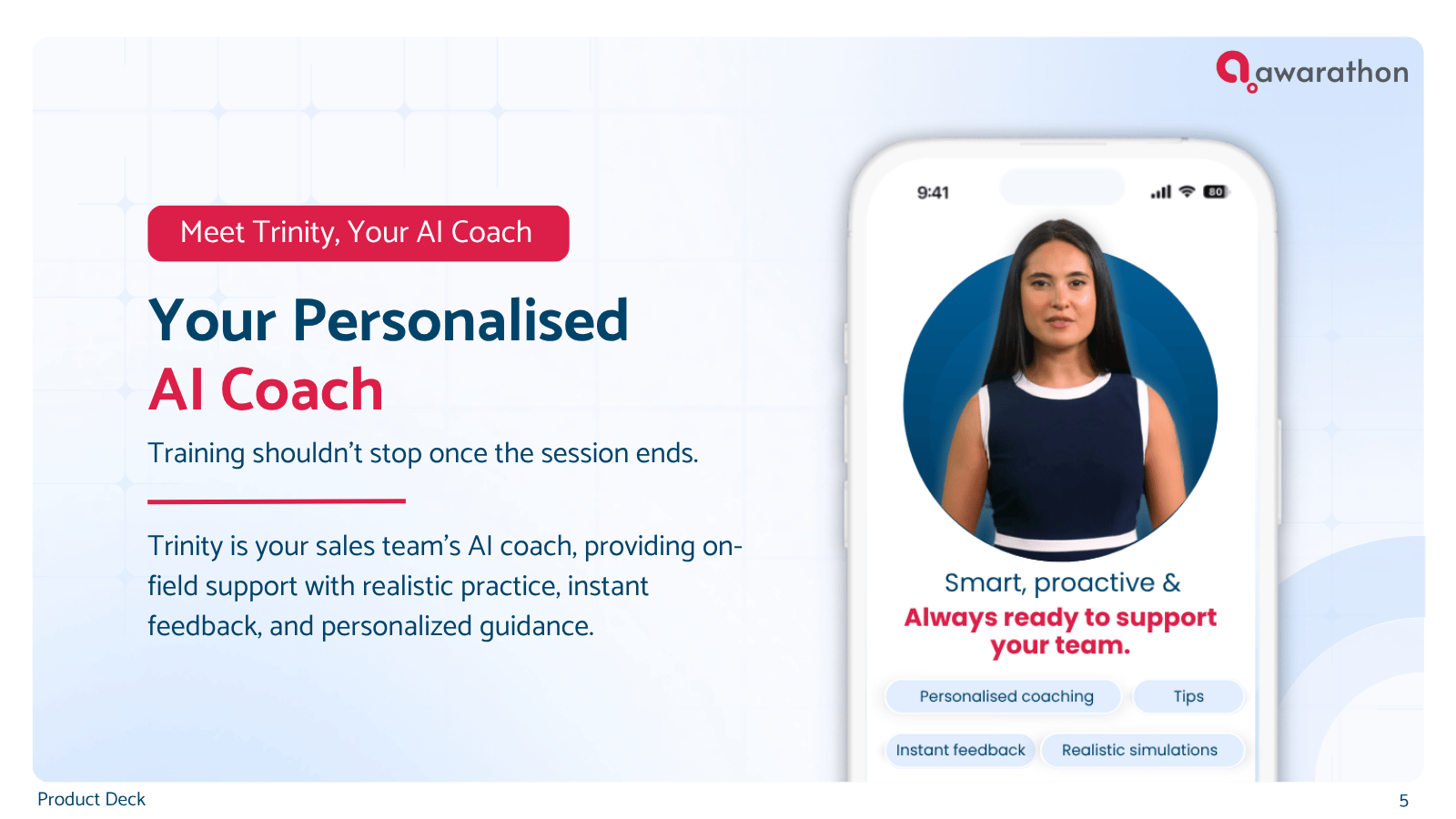 awarathon

Meet Trinity, Your AI Coach

Your Personalised
AI Coach

Training shouldn't stop once the session ends.

Trinity is your sales team's AI coach, providing on-field support with realistic practice, instant feedback, and personalized guidance.

9:41

80

Smart, proactive &
Always ready to support your team.

Personalised coaching

Tips

Instant feedback

Realistic simulations

Product Deck

5